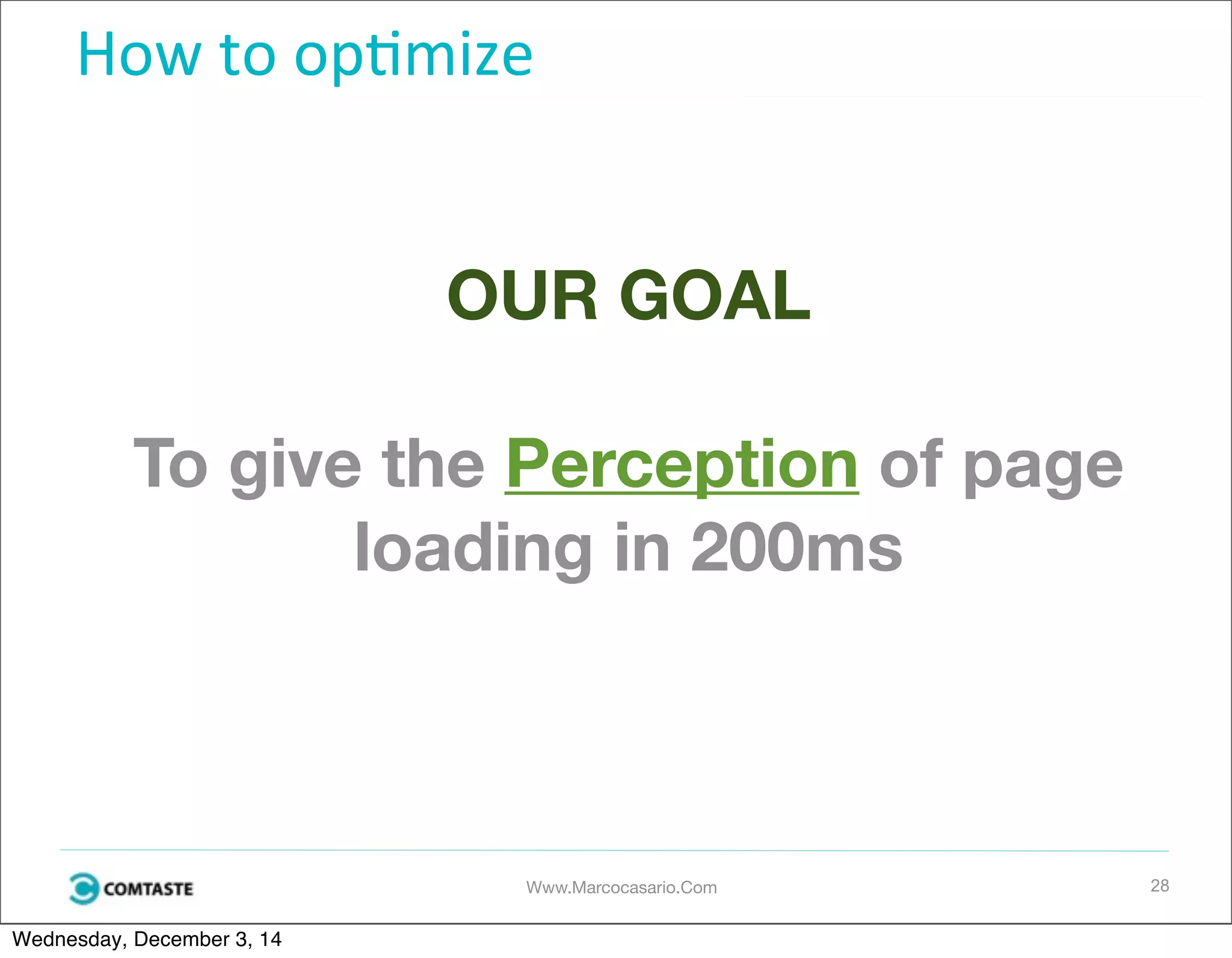 How to optimize

OUR GOAL

To give the Perception of page loading in 200ms

COMTASTE

Www.Marcocasario.Com

28

Wednesday, December 3, 14